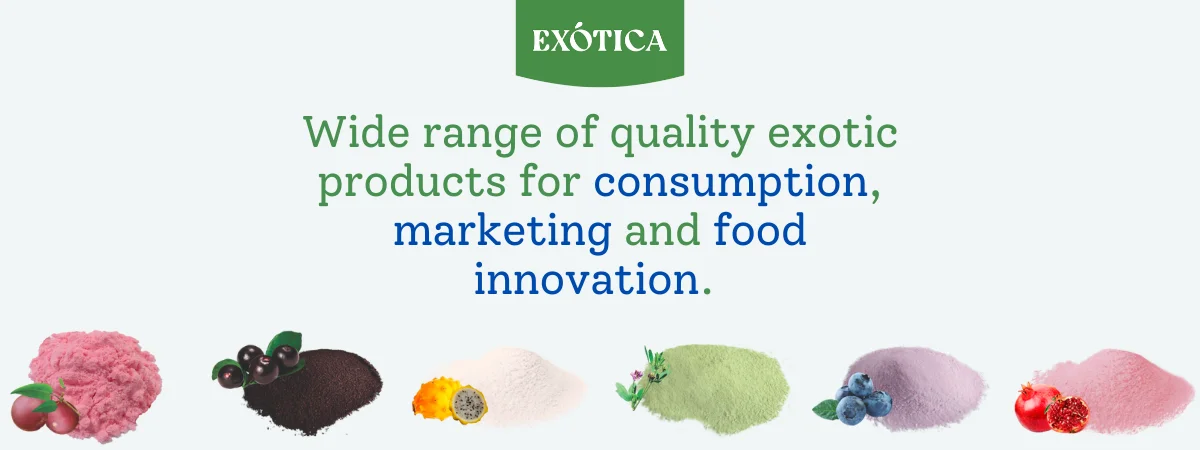 EXÓTICA

Wide range of quality exotic products for consumption, marketing and food innovation.